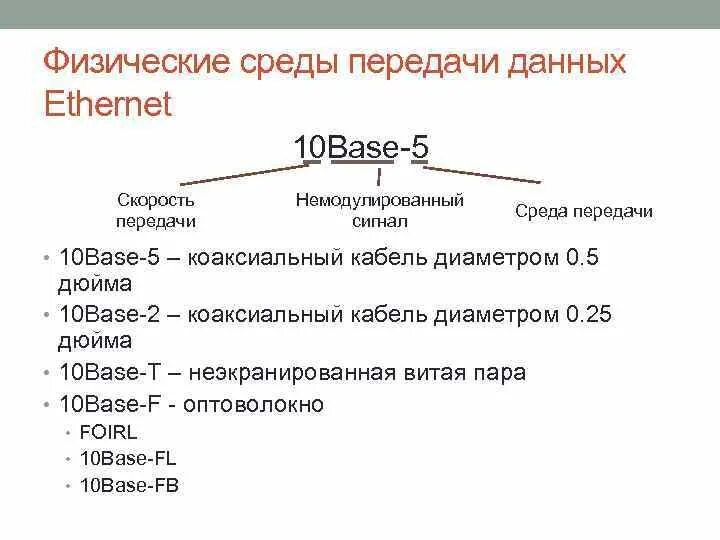 Физические среды передачи данных Ethernet

10Base-5

Скорость передачи

Немодулированный сигнал

Среда передачи

• 10Base-5 – коаксиальный кабель диаметром 0.5 дюйма
• 10Base-2 – коаксиальный кабель диаметром 0.25 дюйма
• 10Base-T – неэкранированная витая пара
• 10Base-F - оптоволокно
  • FOIRL
  • 10Base-FL
  • 10Base-FB